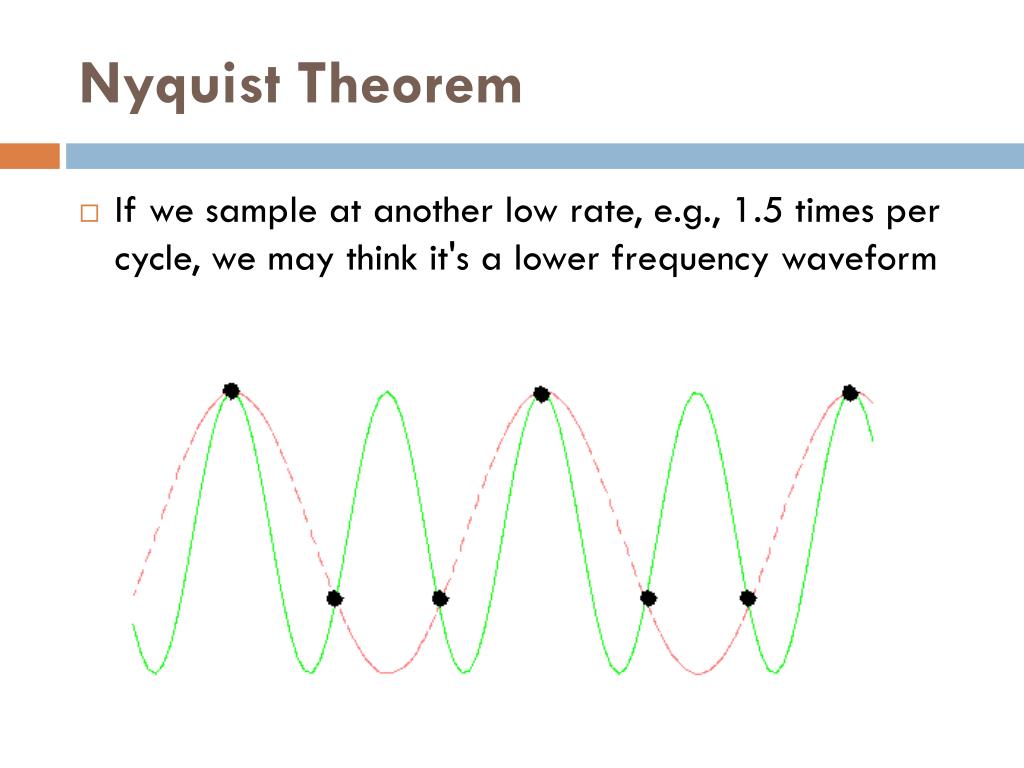 Nyquist Theorem

If we sample at another low rate, e.g., 1.5 times per cycle, we may think it's a lower frequency waveform